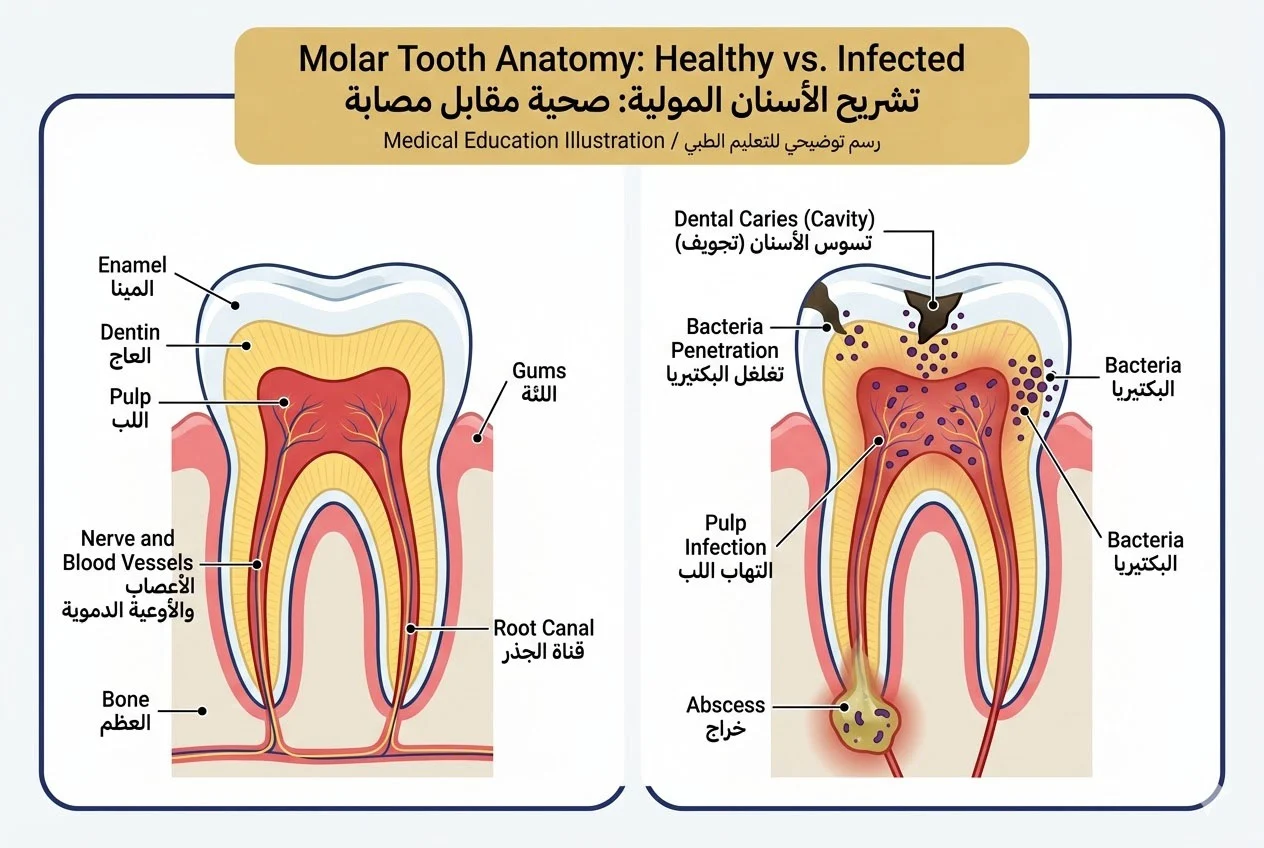 Molar Tooth Anatomy: Healthy vs. Infected
تشريح الأسنان المولية: صحية مقابل مصابة
Medical Education Illustration / رسم توضيحي للتعليم الطبي

Enamel
المينا

Dentin
العاج

Pulp
اللب

Gums
اللثة

Nerve and Blood Vessels
الأعصاب والأوعية الدموية

Root Canal
قناة الجذر

Bone
العظم

Dental Caries (Cavity)
تسوس الأسنان (تجويف)

Bacteria Penetration
تغلغل البكتيريا

Bacteria
البكتيريا

Pulp Infection
التهاب اللب

Bacteria
البكتيريا

Abscess
خراج